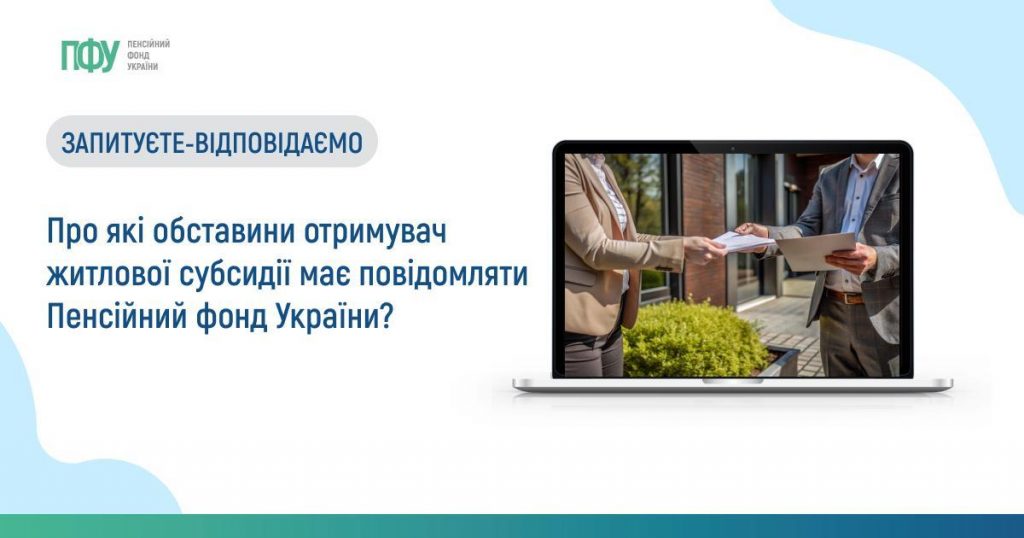 ПФУ ПЕНСІЙНИЙ ФОНД УКРАЇНИ

ЗАПИТУЄТЕ-ВІДПОВІДАЄМО

Про які обставини отримувач житлової субсидії має повідомляти Пенсійний фонд України?